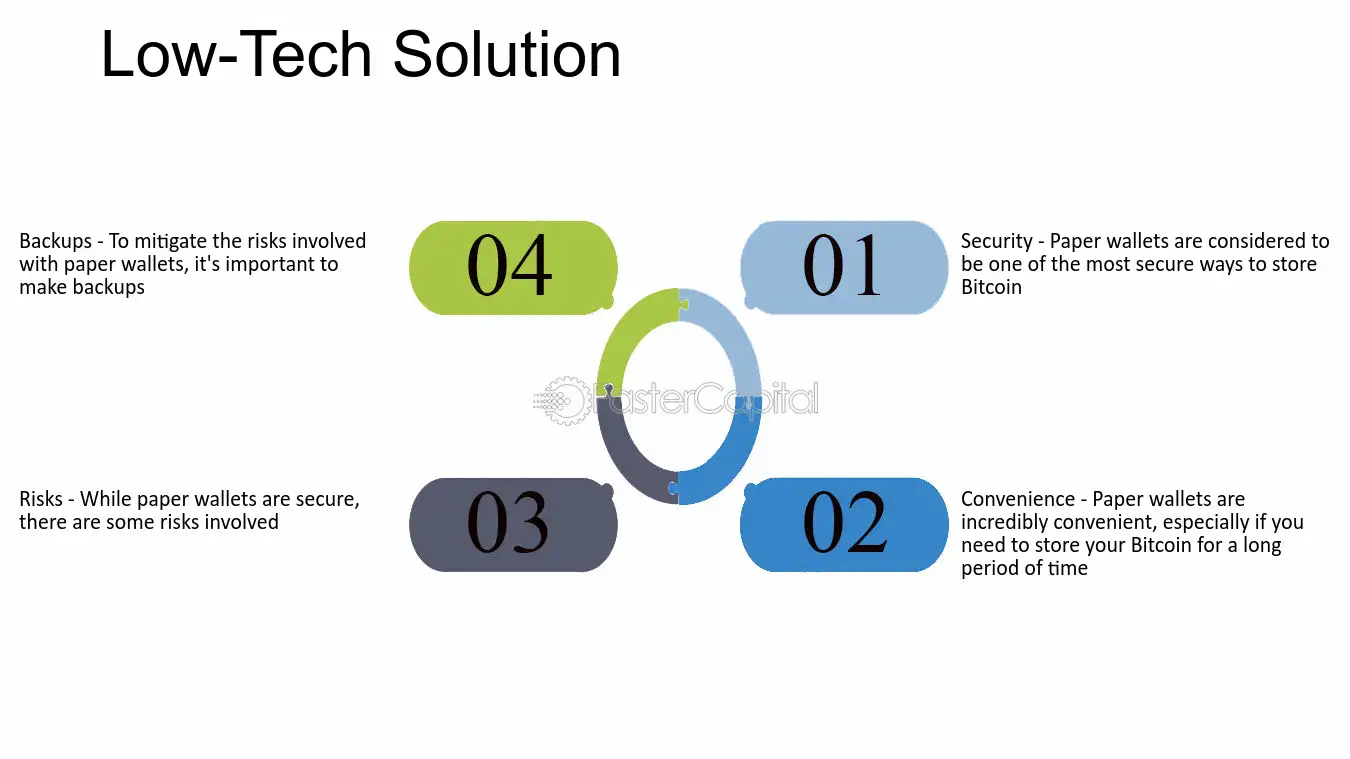 Low-Tech Solution

Backups - To mitigate the risks involved with paper wallets, it's important to make backups

04

01

Security - Paper wallets are considered to be one of the most secure ways to store Bitcoin

Risks - While paper wallets are secure, there are some risks involved

03

02

Convenience - Paper wallets are incredibly convenient, especially if you need to store your Bitcoin for a long period of time

FasterCapital